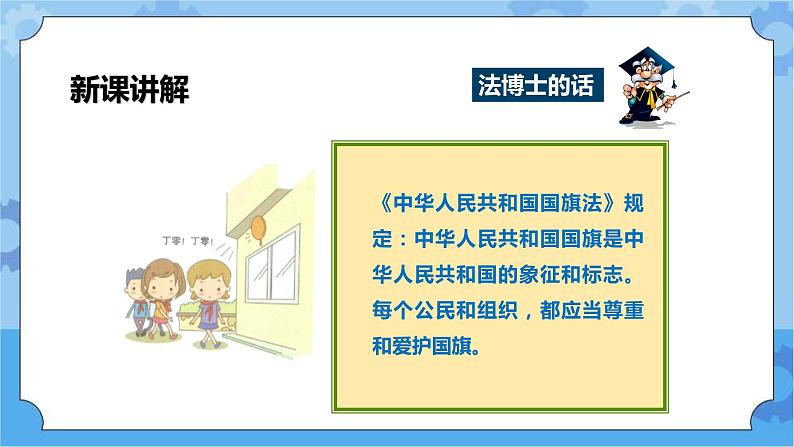 新课讲解

法博士的话

丁零！丁零！

《中华人民共和国国旗法》规定：中华人民共和国国旗是中华人民共和国的象征和标志。每个公民和组织，都应当尊重和爱护国旗。